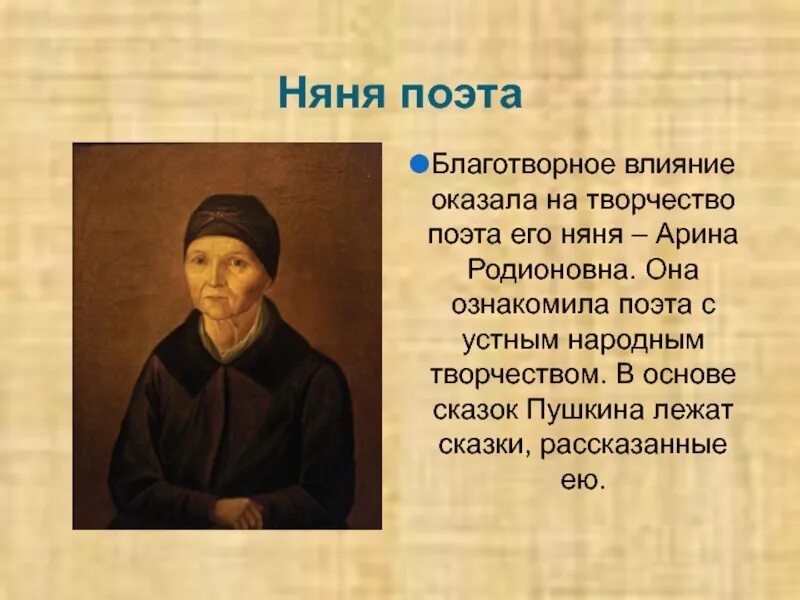 Няня поэта

Благотворное влияние оказала на творчество поэта его няня – Арина Родионовна. Она ознакомила поэта с устным народным творчеством. В основе сказок Пушкина лежат сказки, рассказанные ею.